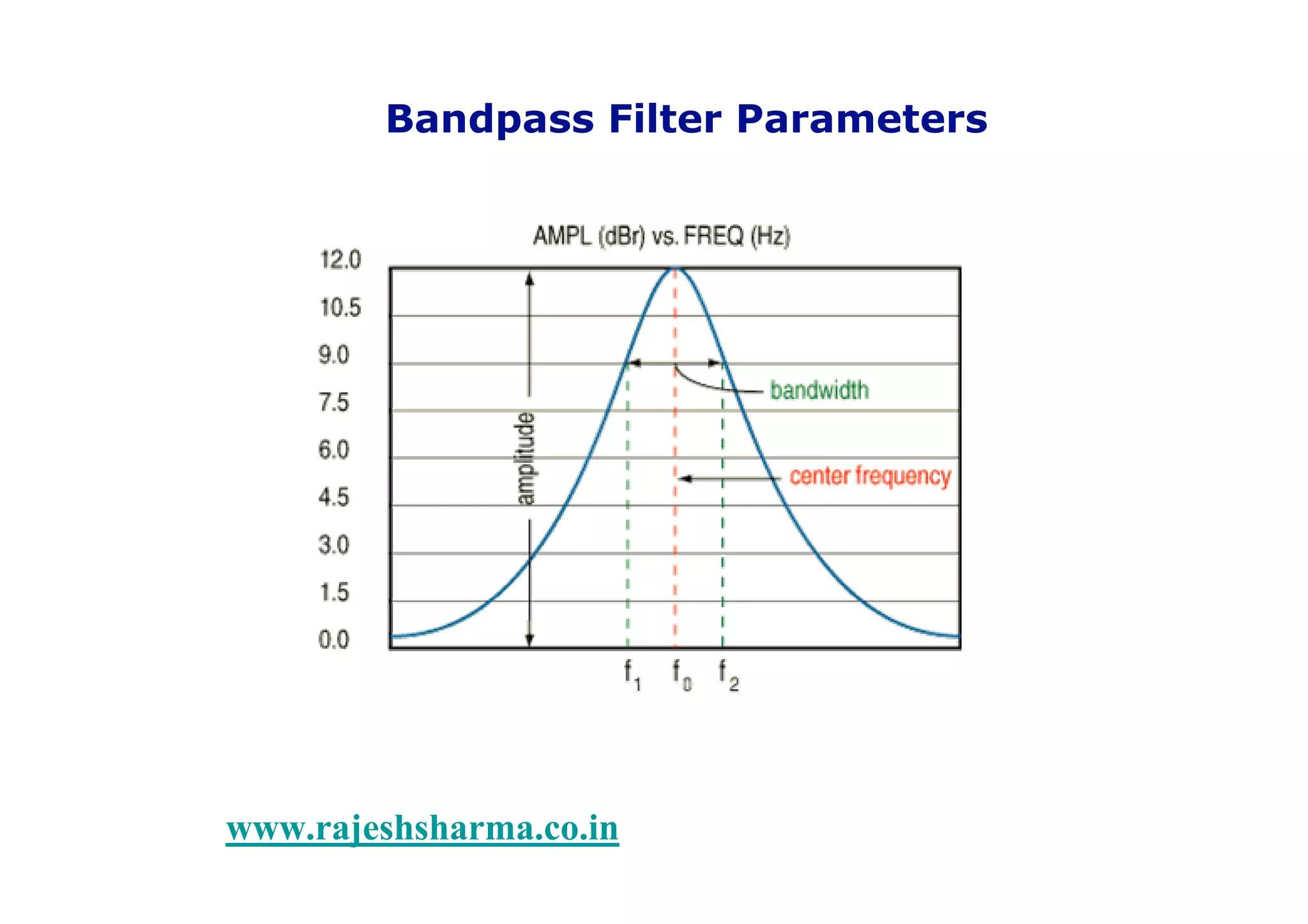 Bandpass Filter Parameters

AMPL (dBr) vs. FREQ (Hz)

12.0
10.5
9.0
7.5
6.0
4.5
3.0
1.5
0.0

amplitude

bandwidth

center frequency

$f_1$ $f_0$ $f_2$

www.rajeshsharma.co.in